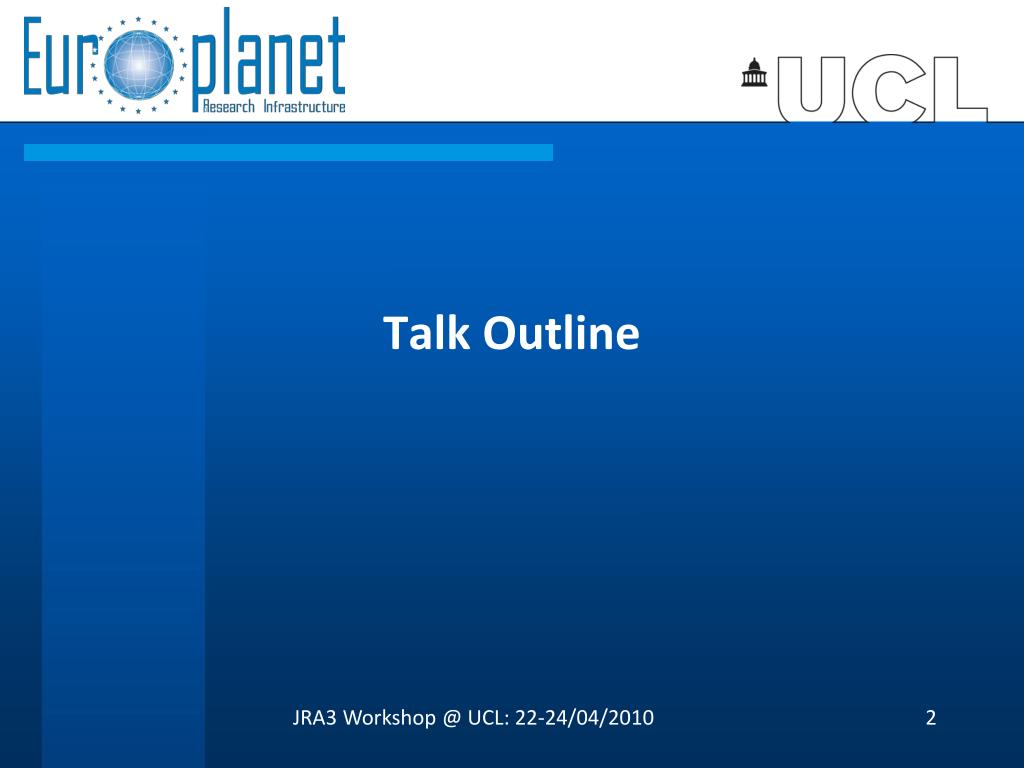 Europlanet
Research Infrastructure

UCL

Talk Outline

JRA3 Workshop @ UCL: 22-24/04/2010

2